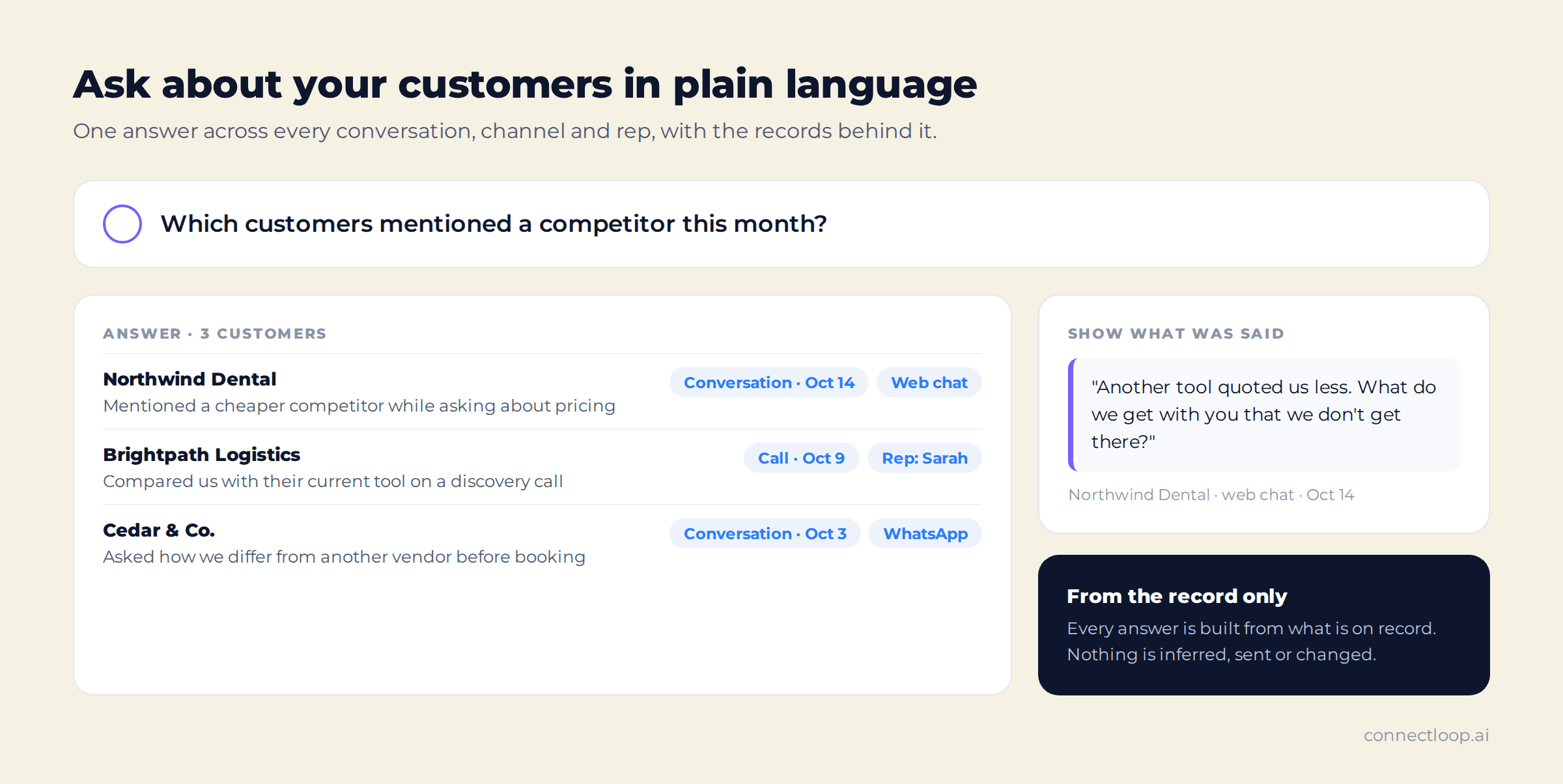 Ask about your customers in plain language

One answer across every conversation, channel and rep, with the records behind it.

Which customers mentioned a competitor this month?

ANSWER · 3 CUSTOMERS

Northwind Dental
Mentioned a cheaper competitor while asking about pricing
Conversation · Oct 14
Web chat

Brightpath Logistics
Compared us with their current tool on a discovery call
Call · Oct 9
Rep: Sarah

Cedar & Co.
Asked how we differ from another vendor before booking
Conversation · Oct 3
WhatsApp

SHOW WHAT WAS SAID

"Another tool quoted us less. What do we get with you that we don't get there?"

Northwind Dental · web chat · Oct 14

From the record only

Every answer is built from what is on record. Nothing is inferred, sent or changed.

connectloop.ai